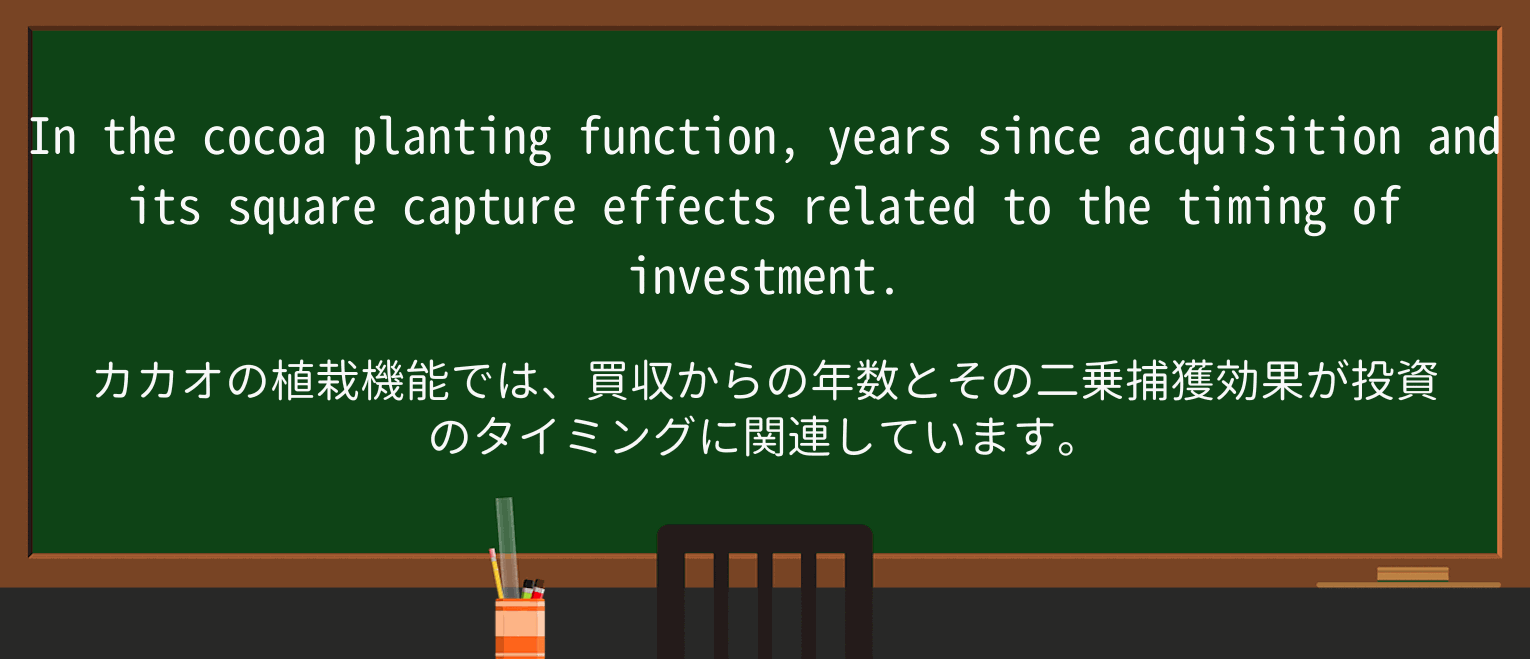 In the cocoa planting function, years since acquisition and its square capture effects related to the timing of investment.

カカオの植栽機能では、買収からの年数とその二乗捕獲効果が投資のタイミングに関連しています。